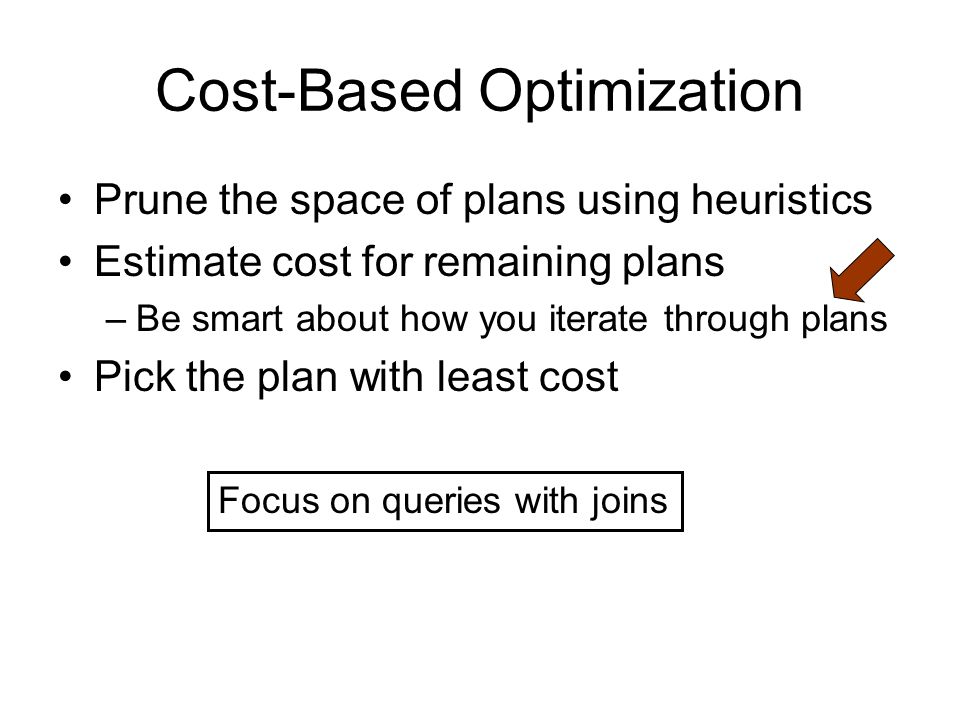 Cost-Based Optimization

• Prune the space of plans using heuristics
• Estimate cost for remaining plans
– Be smart about how you iterate through plans
• Pick the plan with least cost

Focus on queries with joins